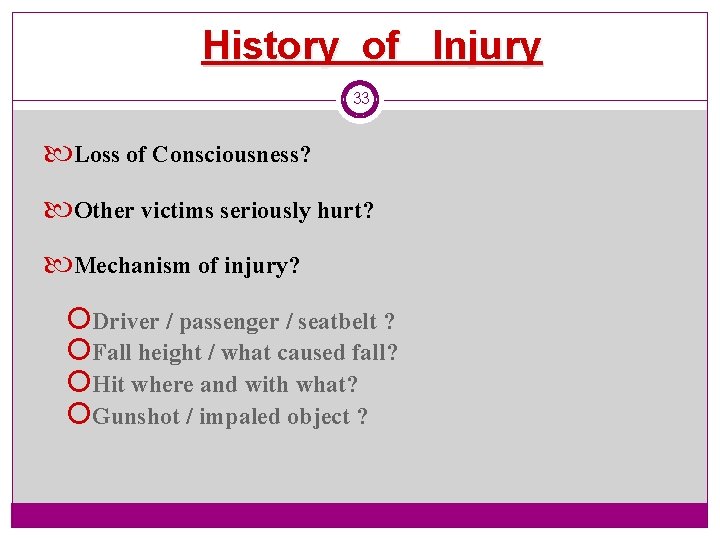 History of Injury

33

Loss of Consciousness?

Other victims seriously hurt?

Mechanism of injury?

Driver / passenger / seatbelt ?
Fall height / what caused fall?
Hit where and with what?
Gunshot / impaled object ?